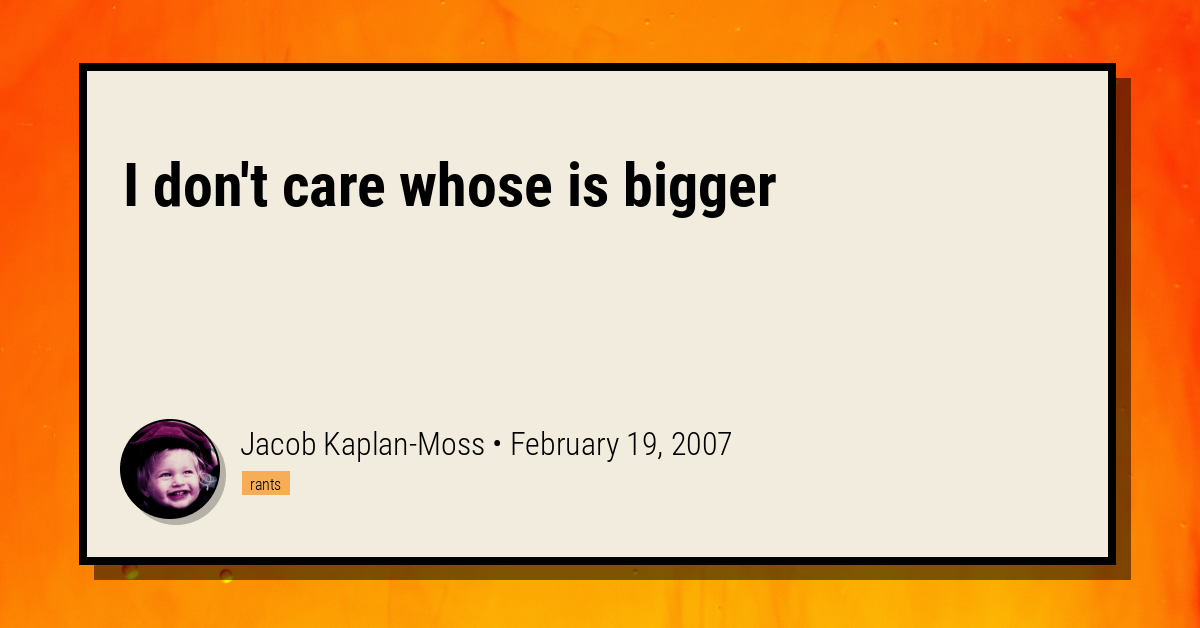 I don't care whose is bigger

Jacob Kaplan-Moss • February 19, 2007

rants